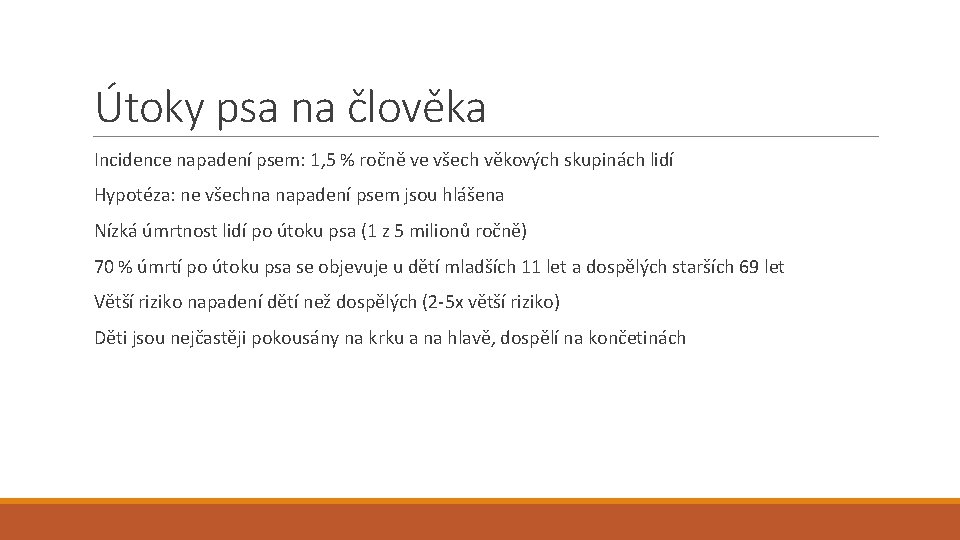 Útoky psa na člověka

Incidence napadení psem: 1,5 % ročně ve všech věkových skupinách lidí

Hypotéza: ne všechna napadení psem jsou hlášena

Nízká úmrtnost lidí po útoku psa (1 z 5 milionů ročně)

70 % úmrtí po útoku psa se objevuje u dětí mladších 11 let a dospělých starších 69 let

Větší riziko napadení dětí než dospělých (2-5x větší riziko)

Děti jsou nejčastěji pokousány na krku a na hlavě, dospělí na končetinách